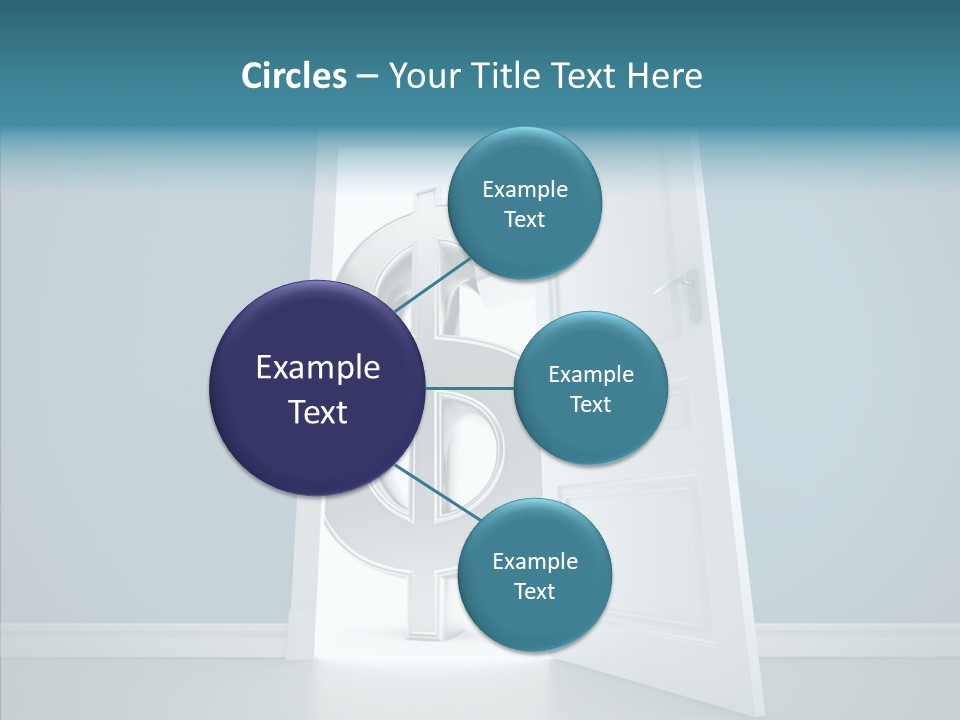 Circles – Your Title Text Here

Example Text

Example Text

Example Text

Example Text